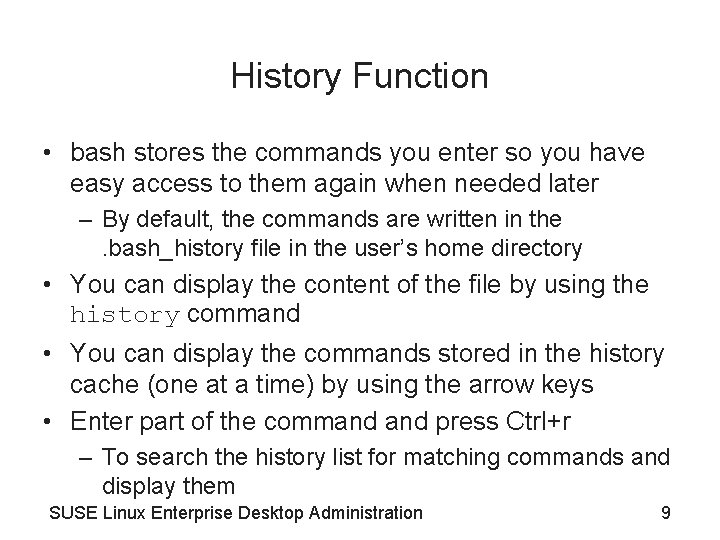 History Function

• bash stores the commands you enter so you have easy access to them again when needed later

– By default, the commands are written in the .bash_history file in the user's home directory

• You can display the content of the file by using the history command

• You can display the commands stored in the history cache (one at a time) by using the arrow keys

• Enter part of the command and press Ctrl+r

– To search the history list for matching commands and display them

SUSE Linux Enterprise Desktop Administration

9